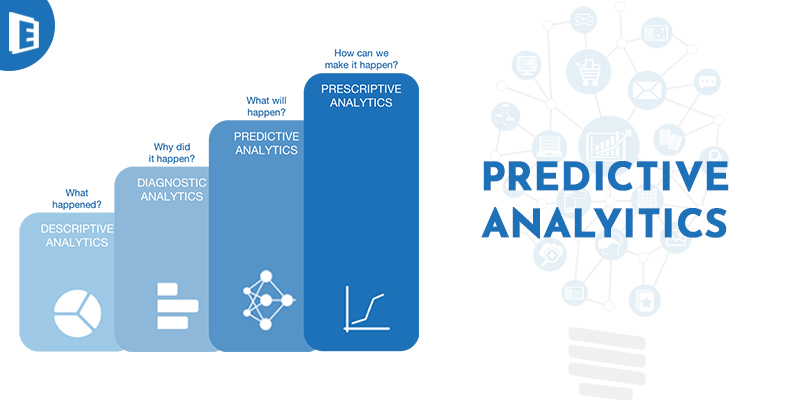 What happened?

DESCRIPTIVE ANALYTICS

Why did it happen?

DIAGNOSTIC ANALYTICS

What will happen?

PREDICTIVE ANALYTICS

How can we make it happen?

PRESCRIPTIVE ANALYTICS

PREDICTIVE ANALYITICS